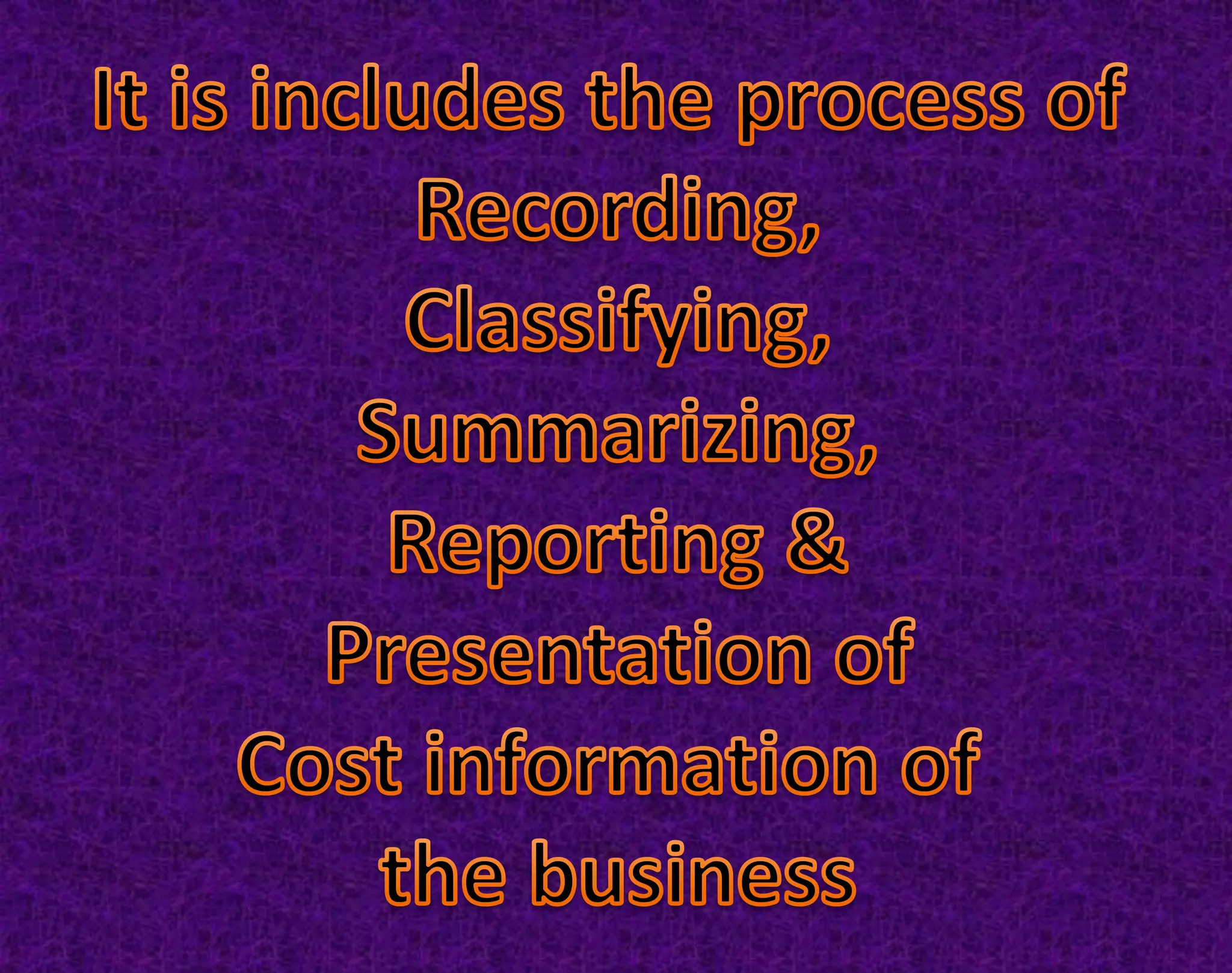 It is includes the process of Recording, Classifying, Summarizing, Reporting & Presentation of Cost information of the business